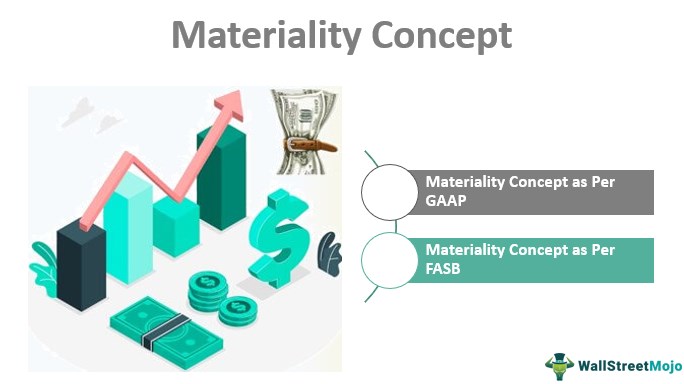 Materiality Concept

Materiality Concept as Per GAAP

Materiality Concept as Per FASB

WallStreetMojo